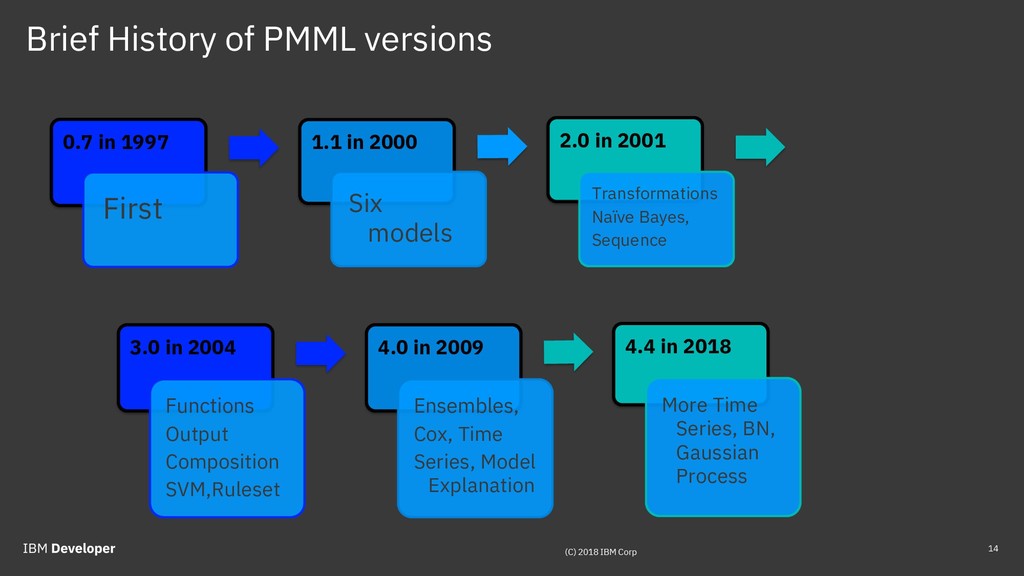 Brief History of PMML versions

0.7 in 1997

First

1.1 in 2000

Six models

2.0 in 2001

Transformations Naïve Bayes, Sequence

3.0 in 2004

Functions Output Composition SVM,Ruleset

4.0 in 2009

Ensembles, Cox, Time Series, Model Explanation

4.4 in 2018

More Time Series, BN, Gaussian Process

IBM Developer

(C) 2018 IBM Corp

14